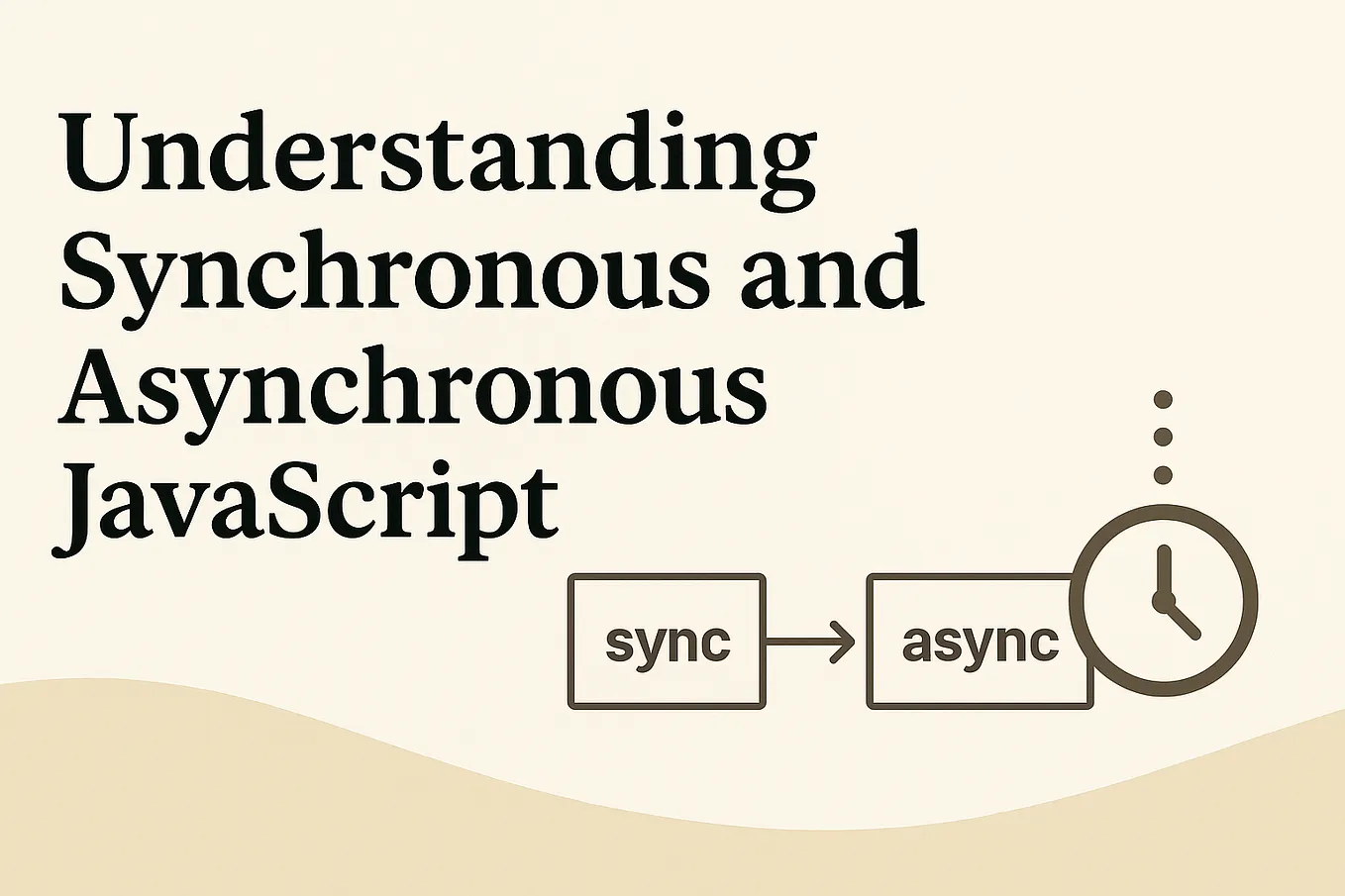 Understanding Synchronous and Asynchronous JavaScript

sync

async